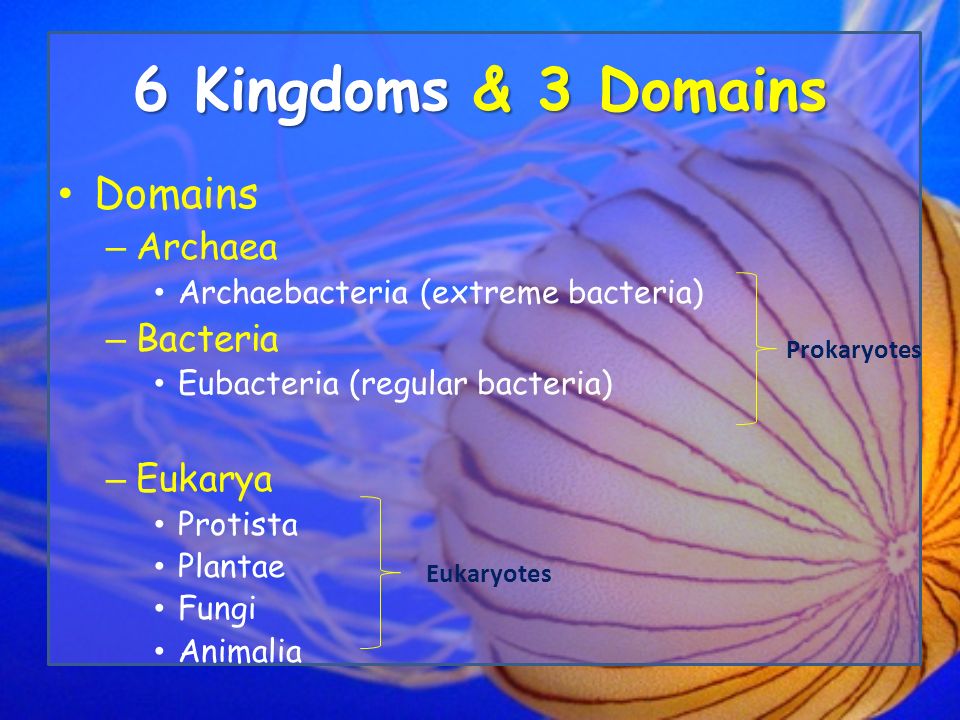 6 Kingdoms & 3 Domains

• Domains
– Archaea
• Archaebacteria (extreme bacteria)
– Bacteria
• Eubacteria (regular bacteria)

Prokaryotes

– Eukarya
• Protista
• Plantae
• Fungi
• Animalia

Eukaryotes